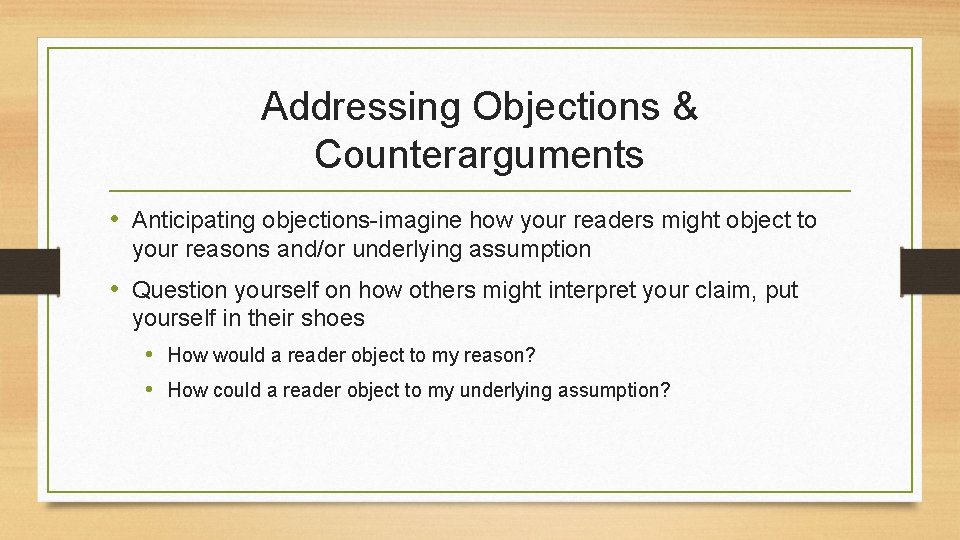 Addressing Objections & Counterarguments

• Anticipating objections-imagine how your readers might object to your reasons and/or underlying assumption

• Question yourself on how others might interpret your claim, put yourself in their shoes

• How would a reader object to my reason?

• How could a reader object to my underlying assumption?